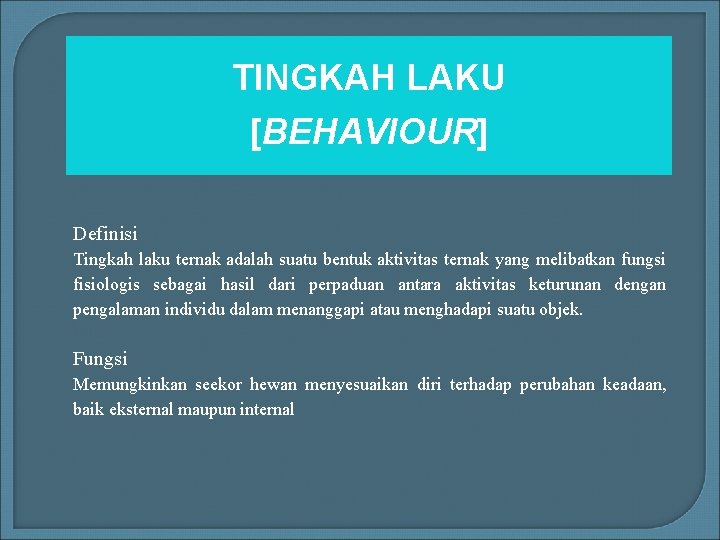 TINGKAH LAKU
[BEHAVIOUR]

Definisi
Tingkah laku ternak adalah suatu bentuk aktivitas ternak yang melibatkan fungsi fisiologis sebagai hasil dari perpaduan antara aktivitas keturunan dengan pengalaman individu dalam menanggapi atau menghadapi suatu objek.

Fungsi
Memungkinkan seekor hewan menyesuaikan diri terhadap perubahan keadaan, baik eksternal maupun internal